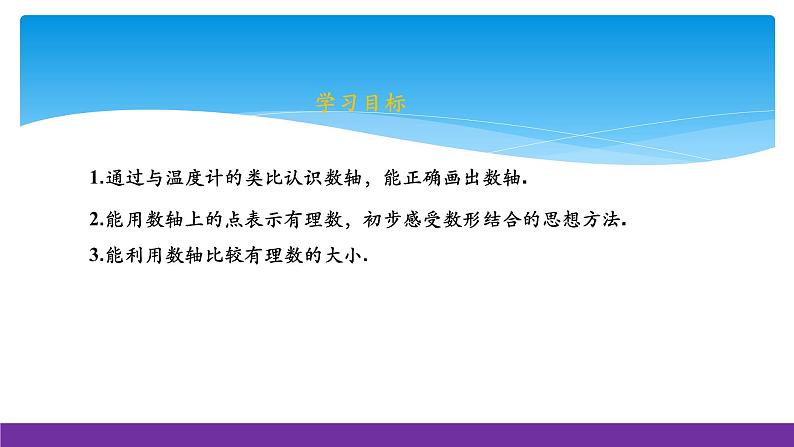 学习目标

1.通过与温度计的类比认识数轴，能正确画出数轴.

2.能用数轴上的点表示有理数，初步感受数形结合的思想方法.

3.能利用数轴比较有理数的大小.